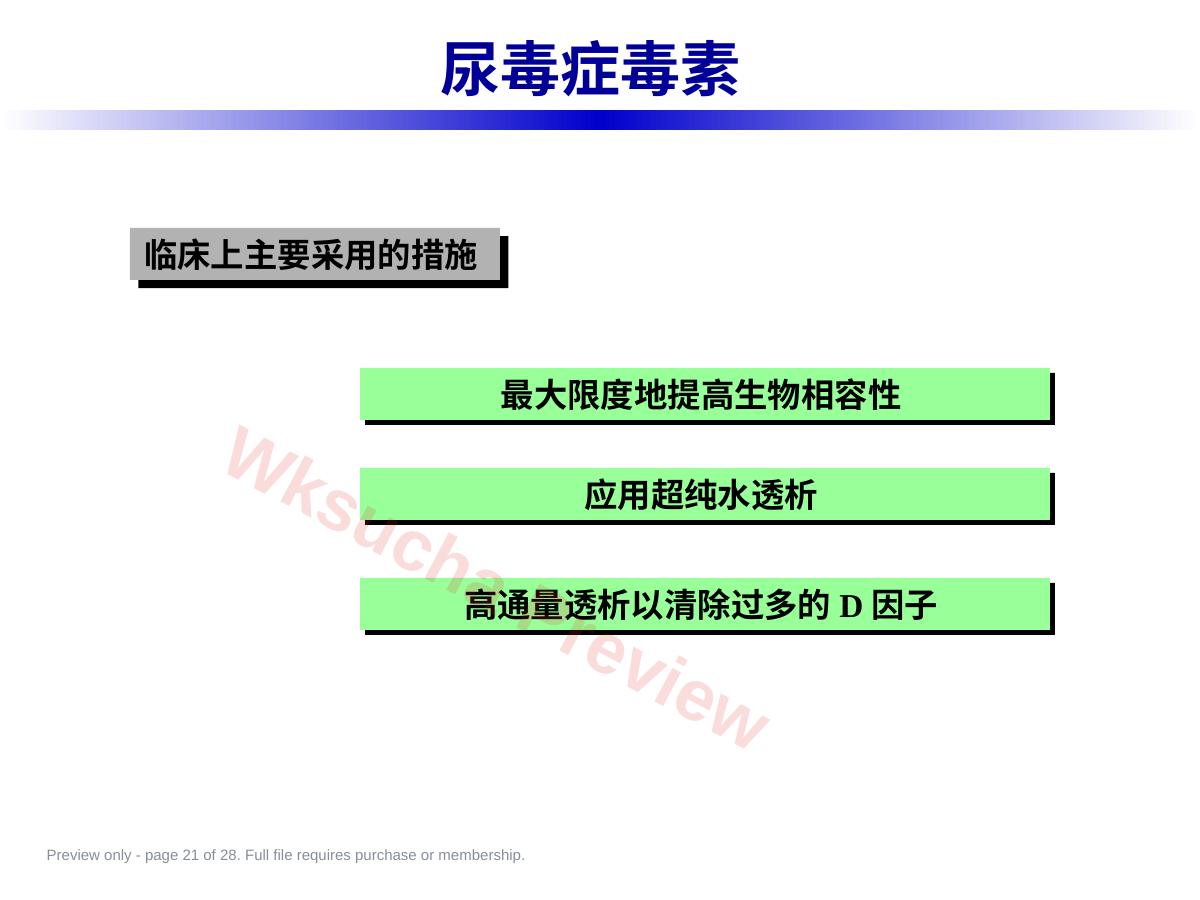 尿毒症毒素

临床上主要采用的措施

最大限度地提高生物相容性

应用超纯水透析

高通量透析以清除过多的 D 因子

Wksucha Preview

Preview only - page 21 of 28. Full file requires purchase or membership.